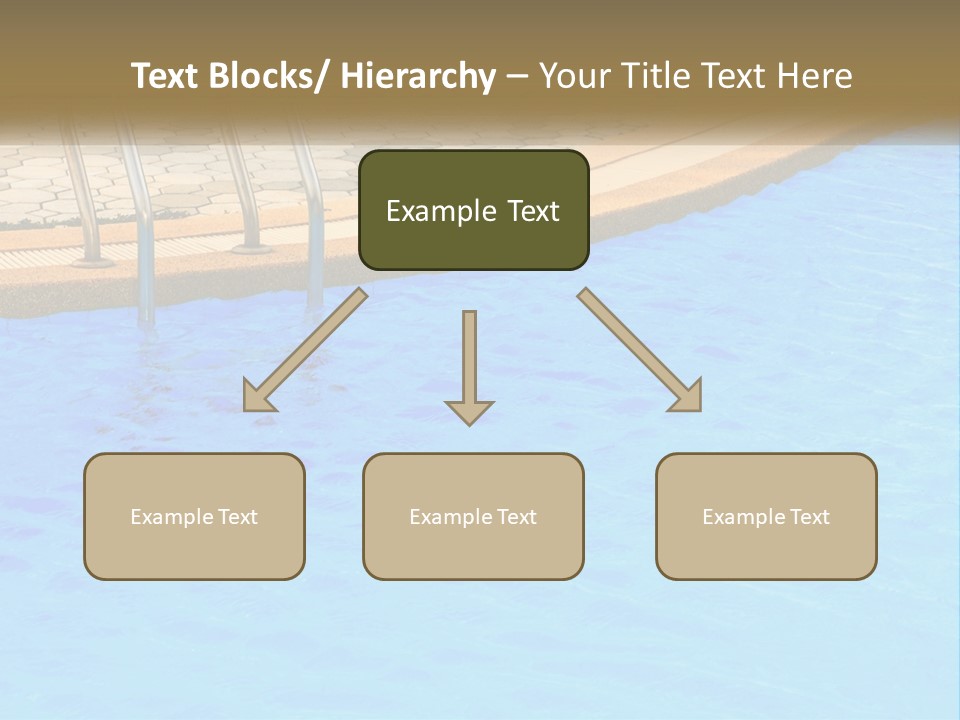 Text Blocks/ Hierarchy – Your Title Text Here

Example Text

Example Text

Example Text

Example Text